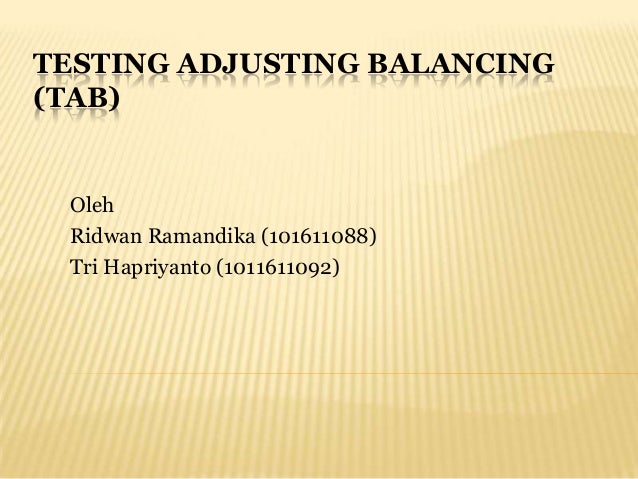 TESTING ADJUSTING BALANCING (TAB)

Oleh
Ridwan Ramandika (101611088)
Tri Hapriyanto (1011611092)